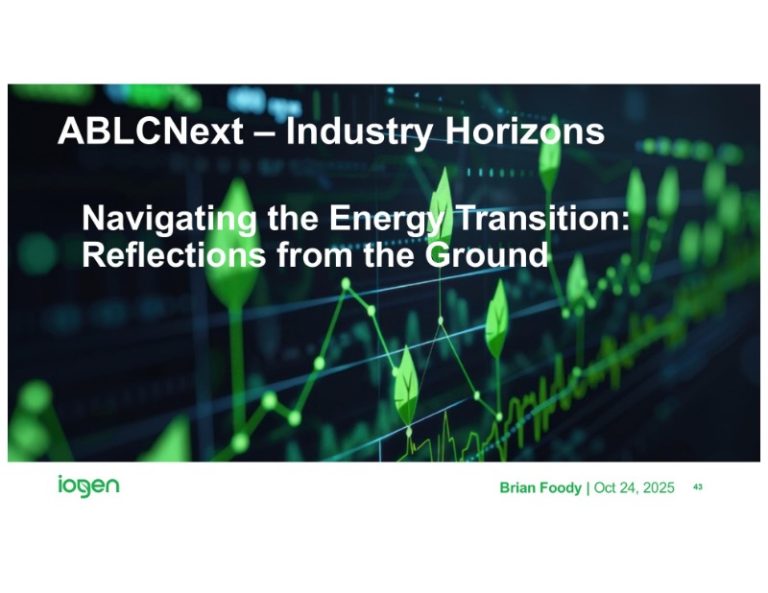 ABLCNext – Industry Horizons

Navigating the Energy Transition: Reflections from the Ground

iogen

Brian Foody | Oct 24, 2025 43